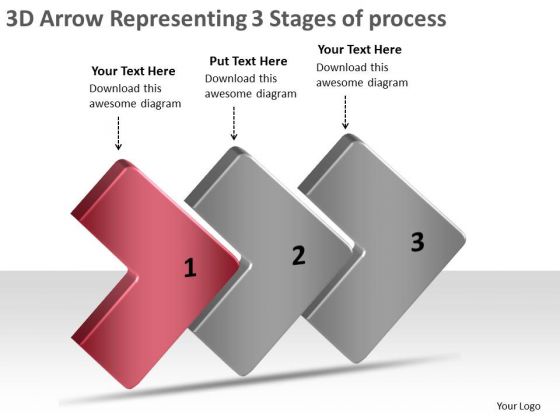 3D Arrow Representing 3 Stages of process

Your Text Here
Download this awesome diagram

Put Text Here
Download this awesome diagram

Your Text Here
Download this awesome diagram

1

2

3

Your Logo